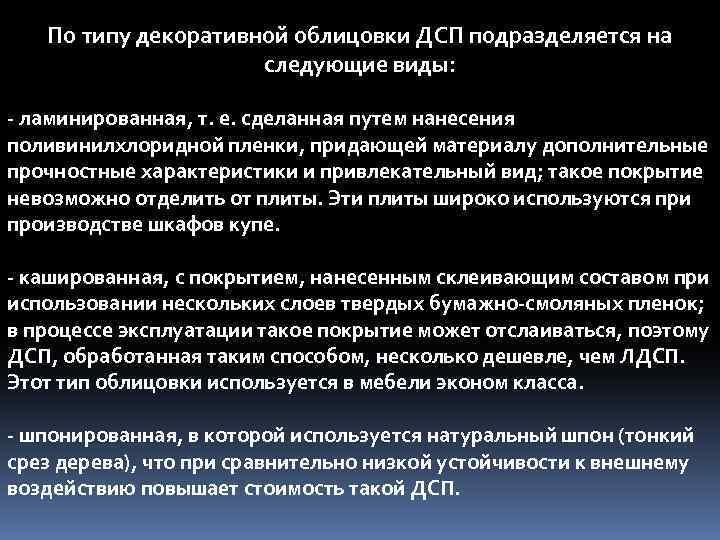 По типу декоративной облицовки ДСП подразделяется на следующие виды:

- ламинированная, т. е. сделанная путем нанесения поливинилхлоридной пленки, придающей материалу дополнительные прочностные характеристики и привлекательный вид; такое покрытие невозможно отделить от плиты. Эти плиты широко используются при производстве шкафов купе.

- кашированная, с покрытием, нанесенным склеивающим составом при использовании нескольких слоев твердых бумажно-смоляных пленок; в процессе эксплуатации такое покрытие может отслаиваться, поэтому ДСП, обработанная таким способом, несколько дешевле, чем ЛДСП. Этот тип облицовки используется в мебели эконом класса.

- шпонированная, в которой используется натуральный шпон (тонкий срез дерева), что при сравнительно низкой устойчивости к внешнему воздействию повышает стоимость такой ДСП.